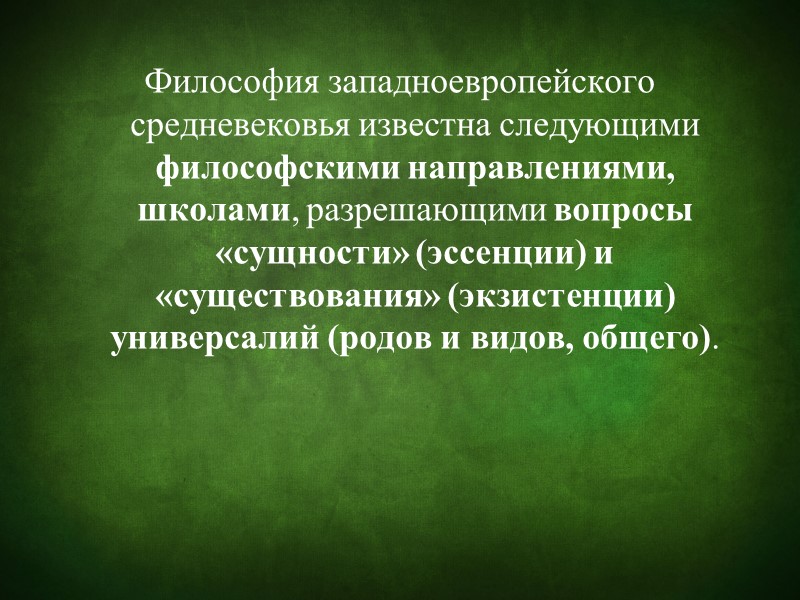 Философия западноевропейского средневековья известна следующими философскими направлениями, школами, разрешающими вопросы «сущности» (эссенции) и «существования» (экзистенции) универсалий (родов и видов, общего).